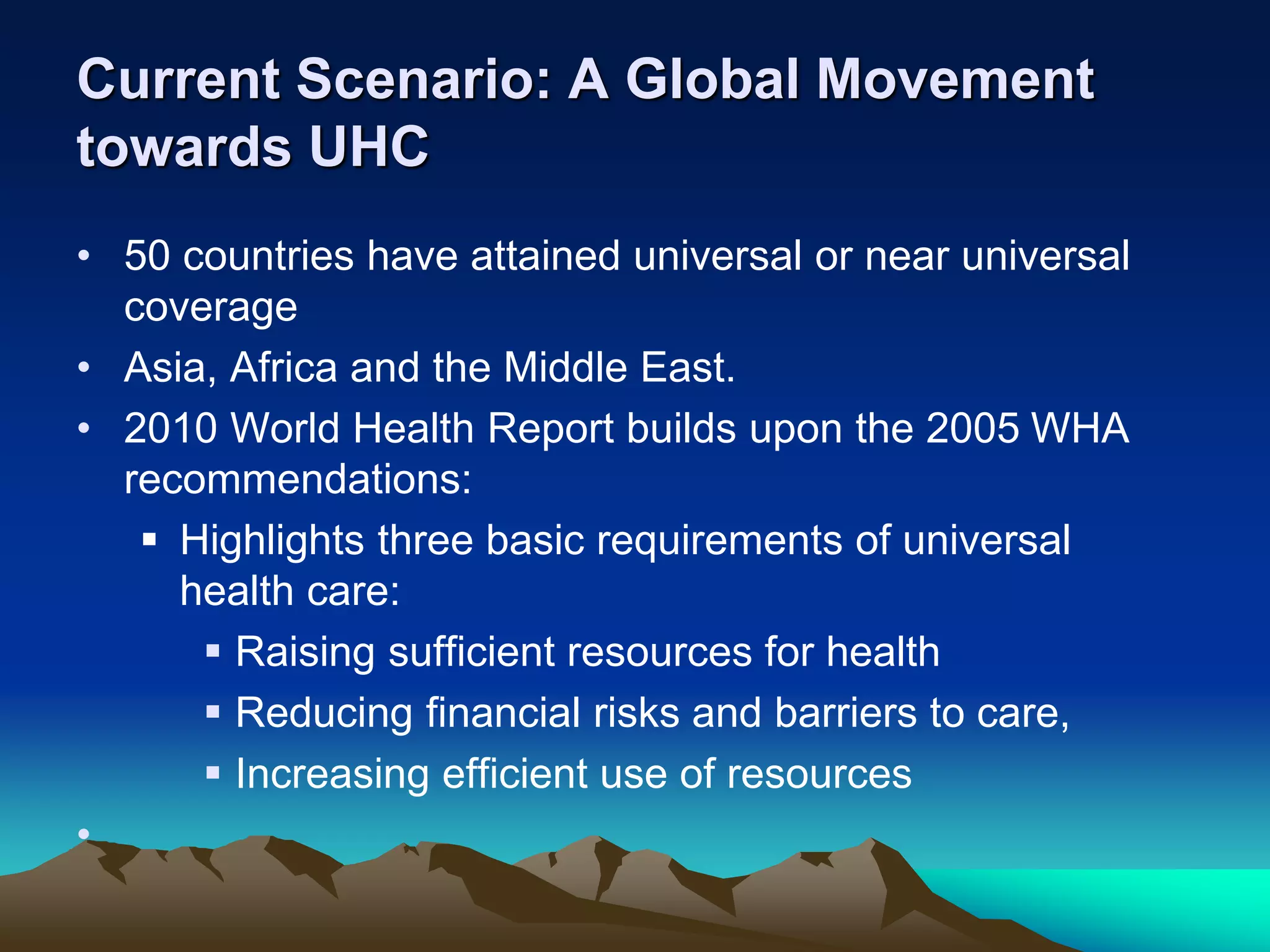 Current Scenario: A Global Movement towards UHC

• 50 countries have attained universal or near universal coverage
• Asia, Africa and the Middle East.
• 2010 World Health Report builds upon the 2005 WHA recommendations:
▪ Highlights three basic requirements of universal health care:
▪ Raising sufficient resources for health
▪ Reducing financial risks and barriers to care,
▪ Increasing efficient use of resources
•